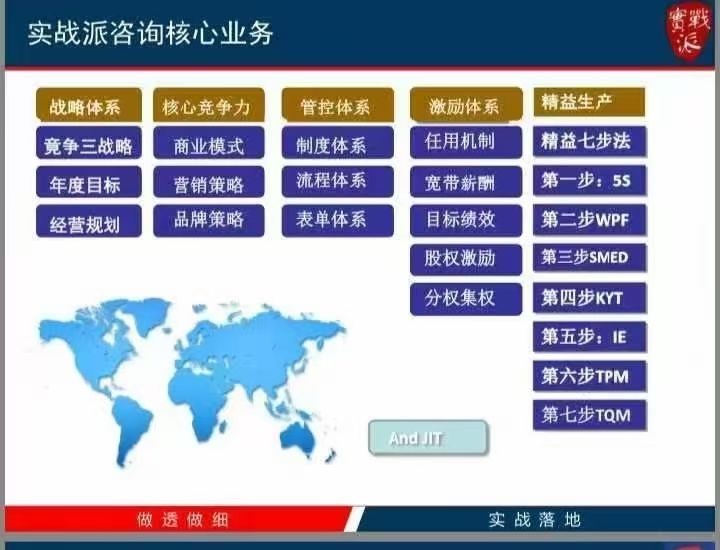 实战派咨询核心业务

實戰派

战略体系
竞争三战略
年度目标
经营规划

核心竞争力
商业模式
营销策略
品牌策略

管控体系
制度体系
流程体系
表单体系

激励体系
任用机制
宽带薪酬
目标绩效
股权激励
分权集权

精益生产
精益七步法
第一步：5S
第二步WPF
第三步SMED
第四步KYT
第五步：IE
第六步TPM
第七步TQM

And JIT

做透做细
实战落地